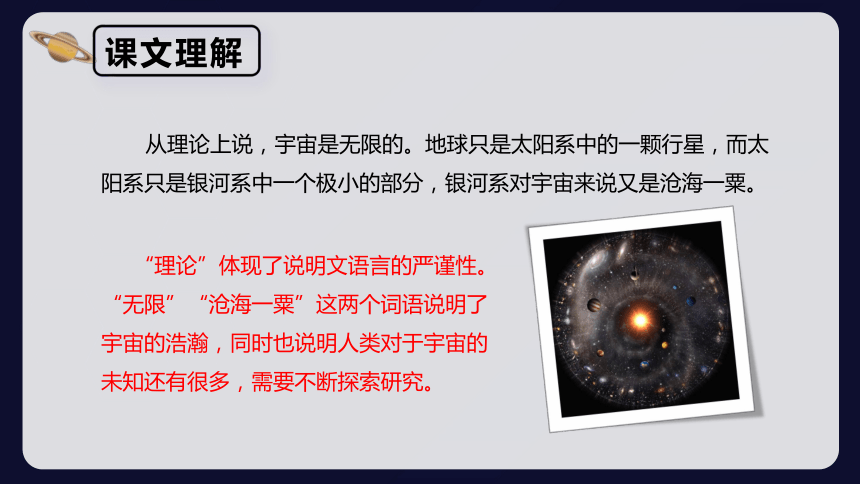 课文理解

从理论上说，宇宙是无限的。地球只是太阳系中的一颗行星，而太阳系只是银河系中一个极小的部分，银河系对宇宙来说又是沧海一粟。

“理论”体现了说明文语言的严谨性。“无限”“沧海一粟”这两个词语说明了宇宙的浩瀚，同时也说明人类对于宇宙的未知还有很多，需要不断探索研究。